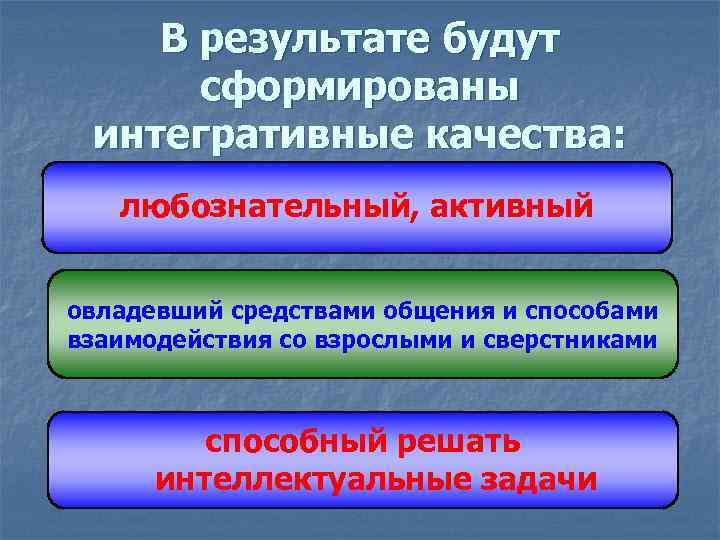 В результате будут сформированы интегративные качества:

любознательный, активный

овладевший средствами общения и способами взаимодействия со взрослыми и сверстниками

способный решать интеллектуальные задачи